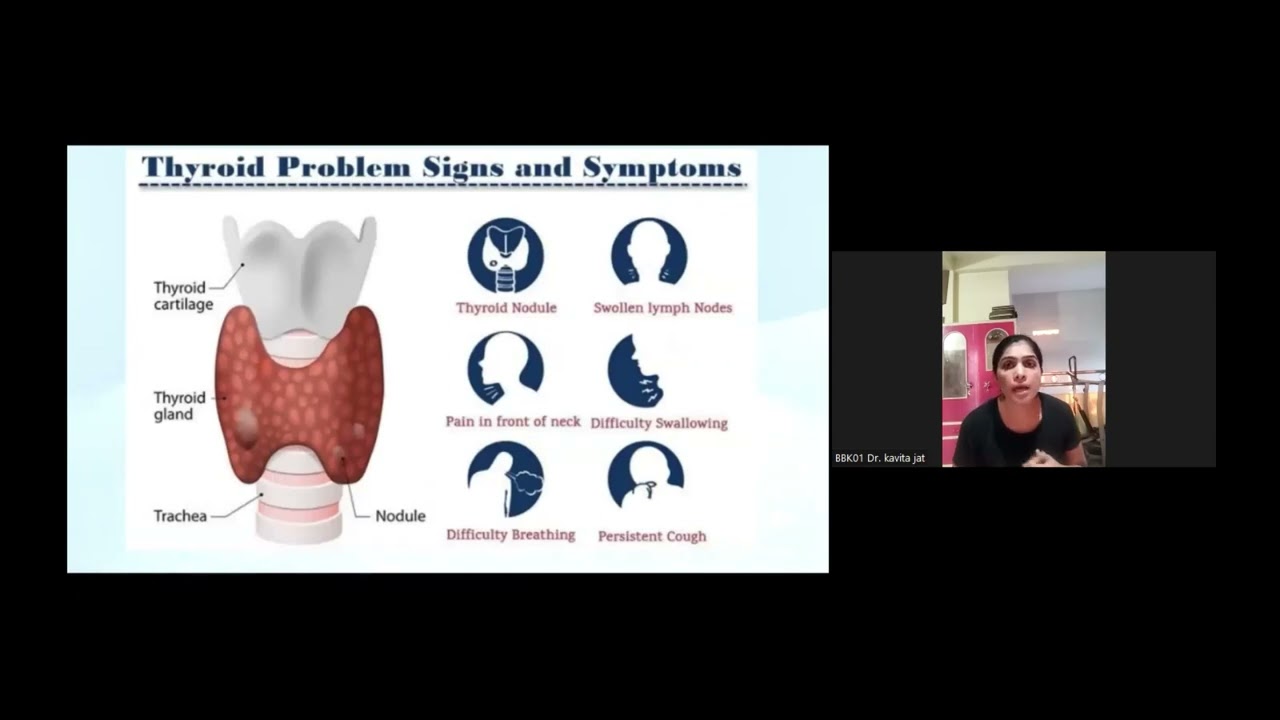 Thyroid Problem Signs and Symptoms

Thyroid cartilage

Thyroid gland

Trachea

Nodule

Thyroid Nodule

Swollen lymph Nodes

Pain in front of neck

Difficulty Swallowing

Difficulty Breathing

Persistent Cough

BBK01 Dr. kavita jat